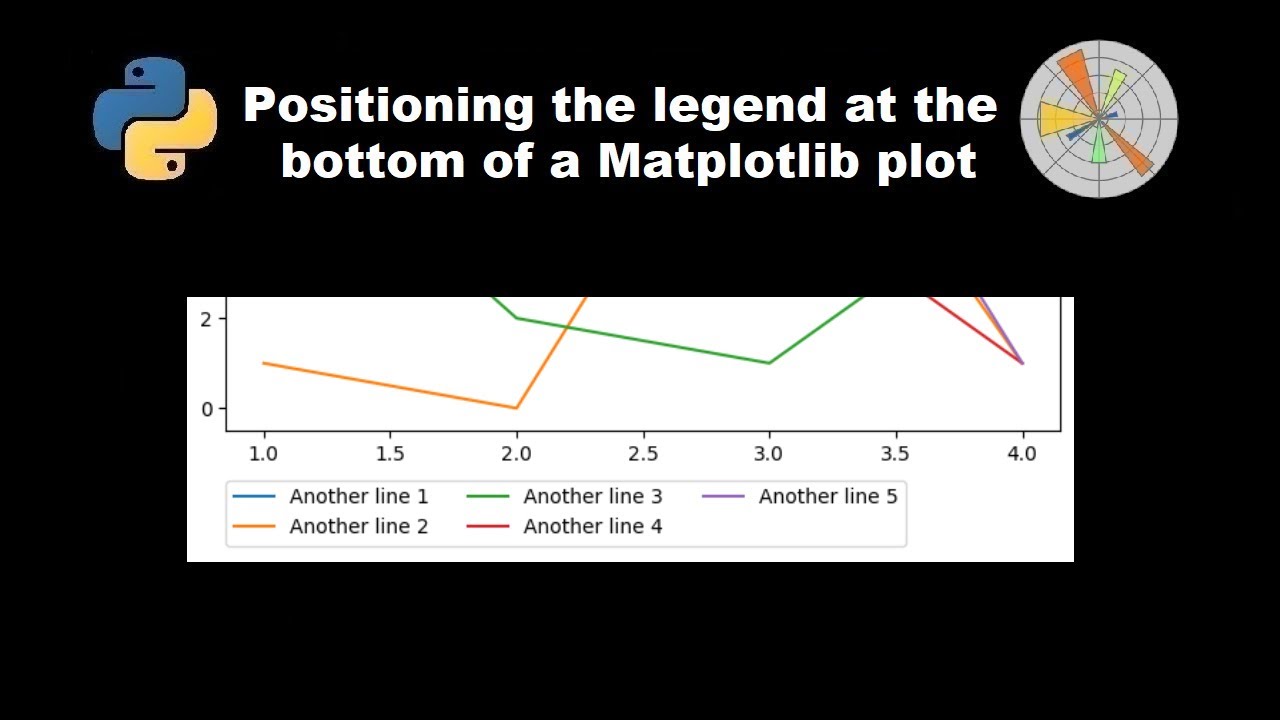 Positioning the legend at the bottom of a Matplotlib plot

2
0
1.0
1.5
2.0
2.5
3.0
3.5
4.0

Another line 1
Another line 2
Another line 3
Another line 4
Another line 5